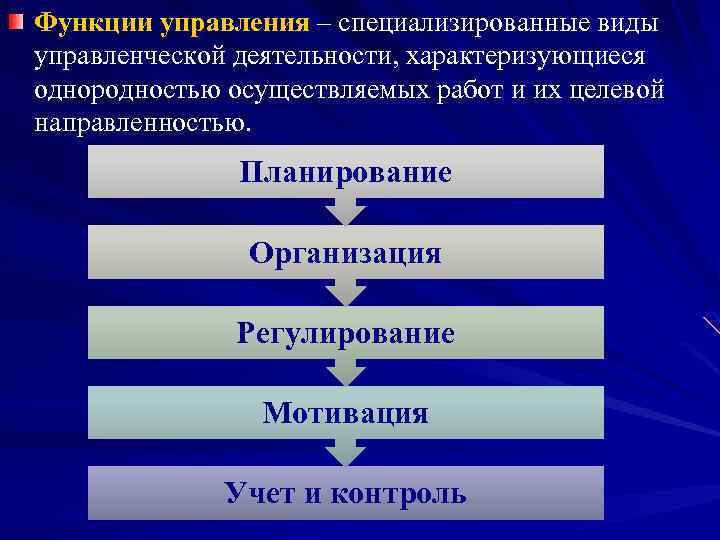 Функции управления – специализированные виды управленческой деятельности, характеризующиеся однородностью осуществляемых работ и их целевой направленностью.

Планирование

Организация

Регулирование

Мотивация

Учет и контроль